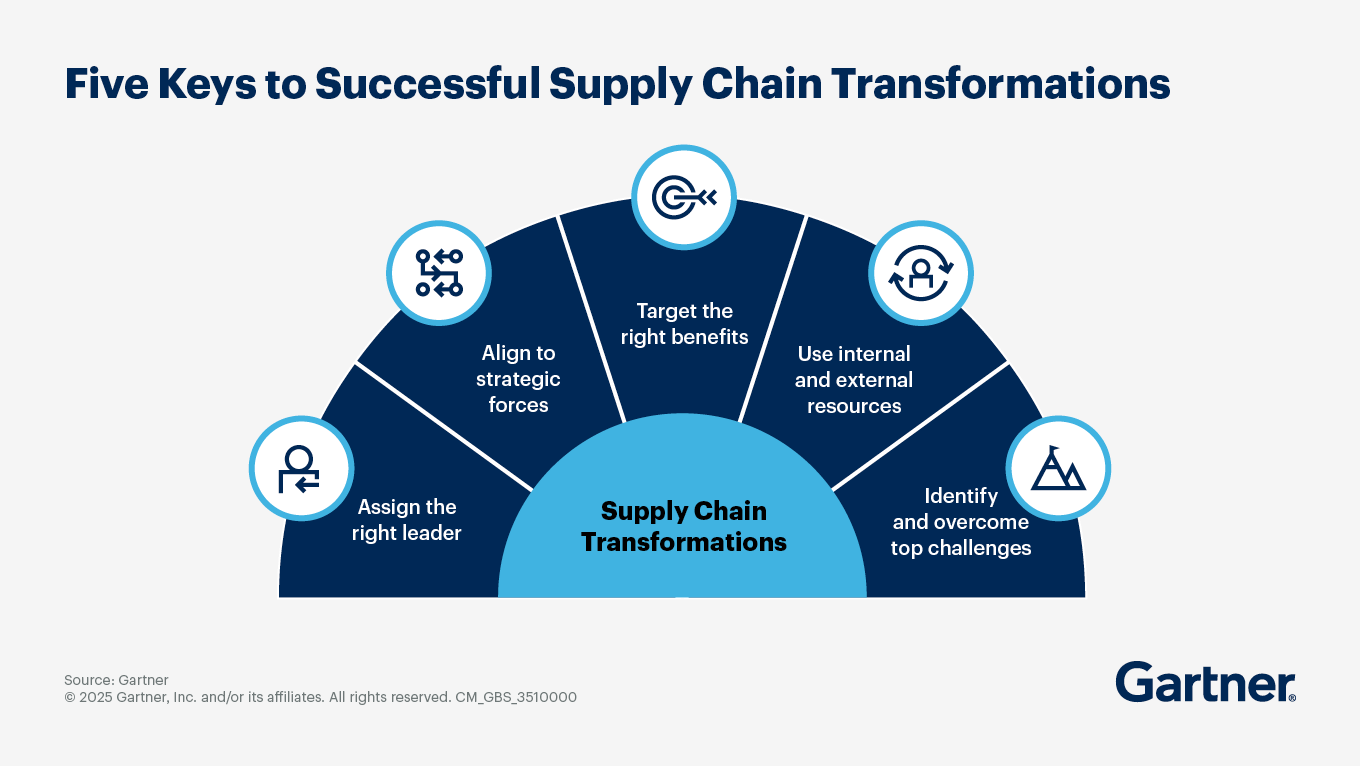 Five Keys to Successful Supply Chain Transformations

Assign the right leader

Align to strategic forces

Target the right benefits

Use internal and external resources

Identify and overcome top challenges

Supply Chain Transformations

Source: Gartner
© 2025 Gartner, Inc. and/or its affiliates. All rights reserved. CM_GBS_3510000

Gartner®